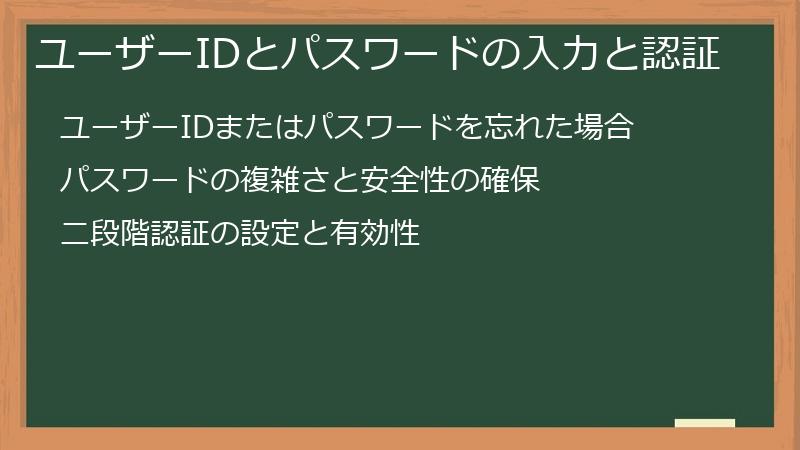 ユーザーIDとパスワードの入力と認証

ユーザーIDまたはパスワードを忘れた場合

パスワードの複雑さと安全性の確保

二段階認証の設定と有効性